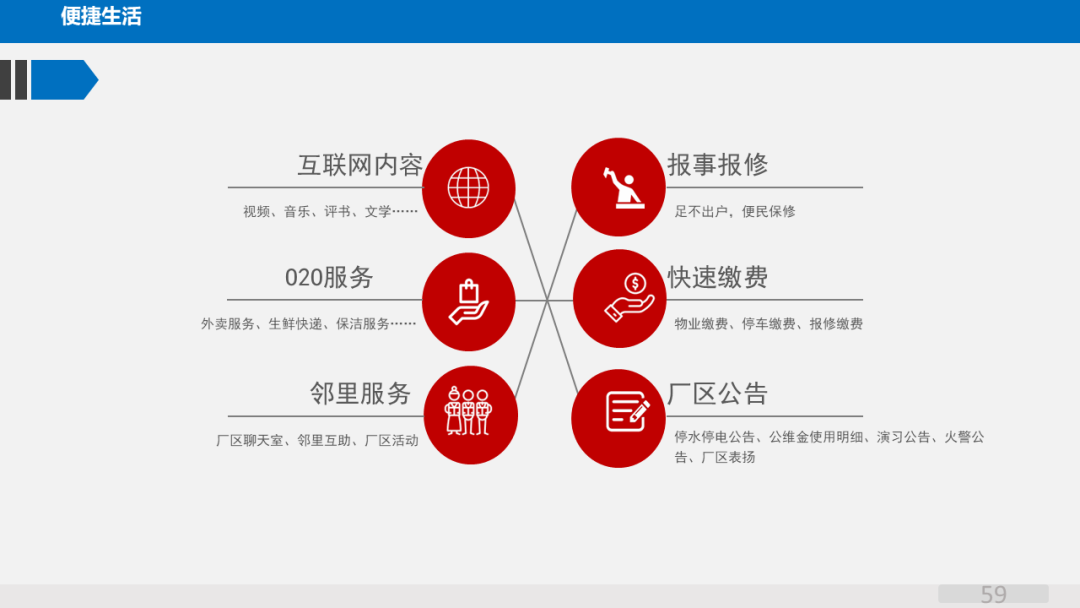 便捷生活

互联网内容

视频、音乐、评书、文学……

020服务

外卖服务、生鲜快递、保洁服务……

邻里服务

厂区聊天室、邻里互助、厂区活动

报事报修

足不出户，便民保修

快速缴费

物业缴费、停车缴费、报修缴费

厂区公告

停水停电公告、公维金使用明细、演习公告、火警公告、厂区表扬

59